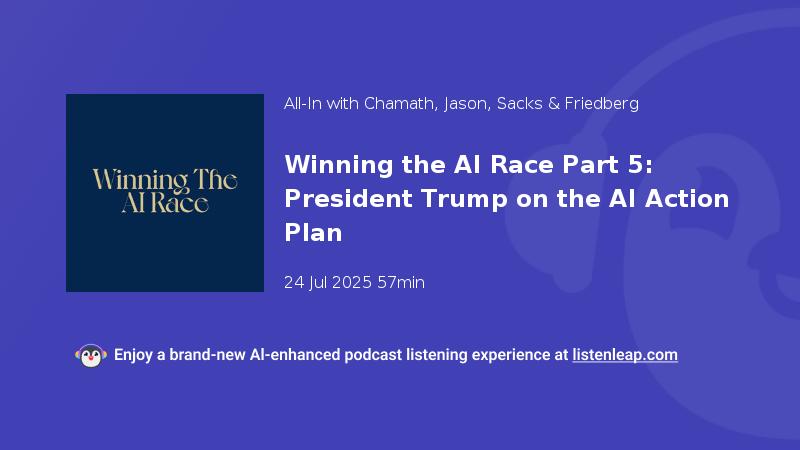 Winning The AI Race

All-In with Chamath, Jason, Sacks & Friedberg

Winning the AI Race Part 5: President Trump on the AI Action Plan

24 Jul 2025 57min

Enjoy a brand-new AI-enhanced podcast listening experience at listenleap.com